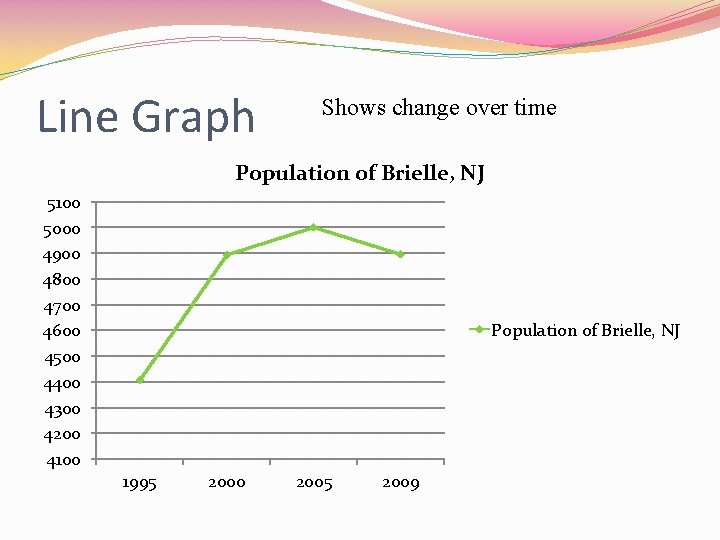 Line Graph

Shows change over time

Population of Brielle, NJ

5100
5000
4900
4800
4700
4600
4500
4400
4300
4200
4100

1995
2000
2005
2009

Population of Brielle, NJ